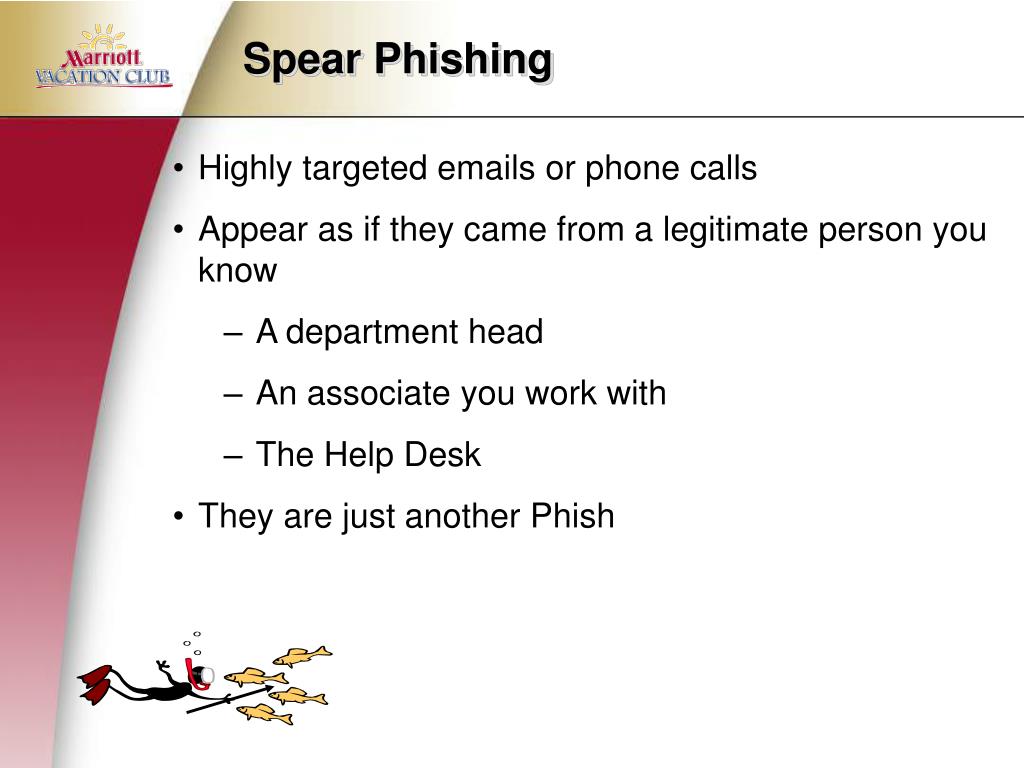 Marriott
VACATION CLUB

Spear Phishing

• Highly targeted emails or phone calls
• Appear as if they came from a legitimate person you know
– A department head
– An associate you work with
– The Help Desk
• They are just another Phish